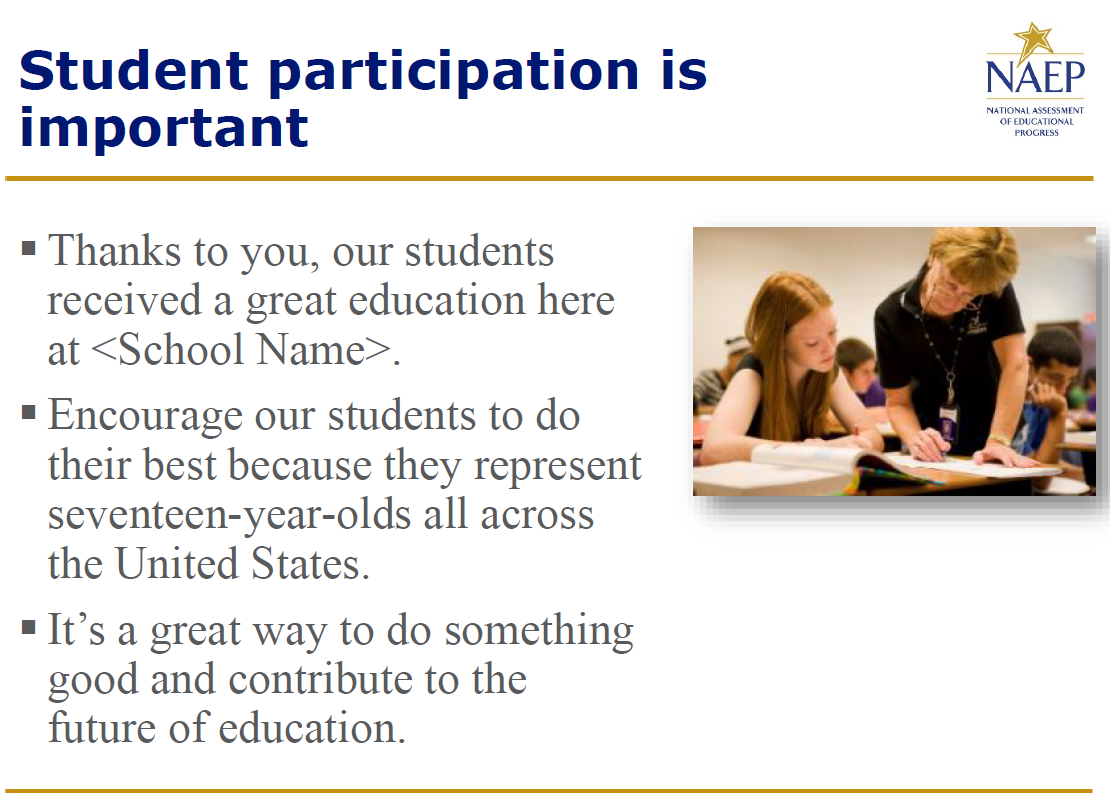 Student participation is important

NAEP
NATIONAL ASSESSMENT OF EDUCATIONAL PROGRESS

▪ Thanks to you, our students received a great education here at <School Name>.

▪ Encourage our students to do their best because they represent seventeen-year-olds all across the United States.

▪ It’s a great way to do something good and contribute to the future of education.